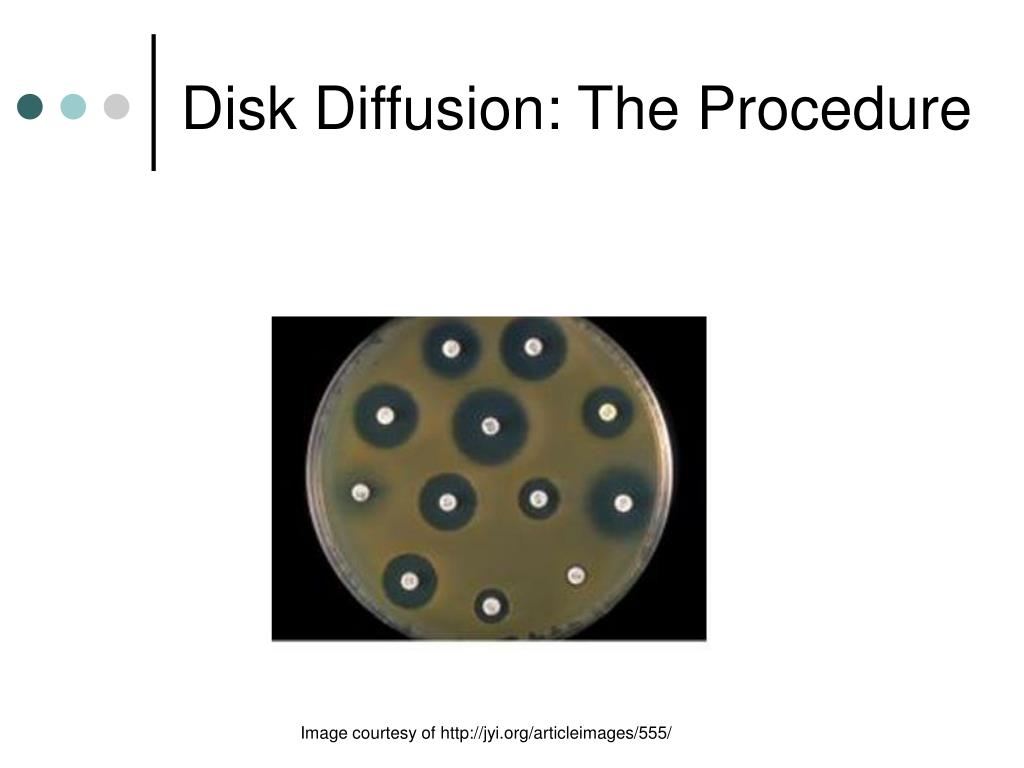 Disk Diffusion: The Procedure

Image courtesy of http://jyi.org/articleimages/555/